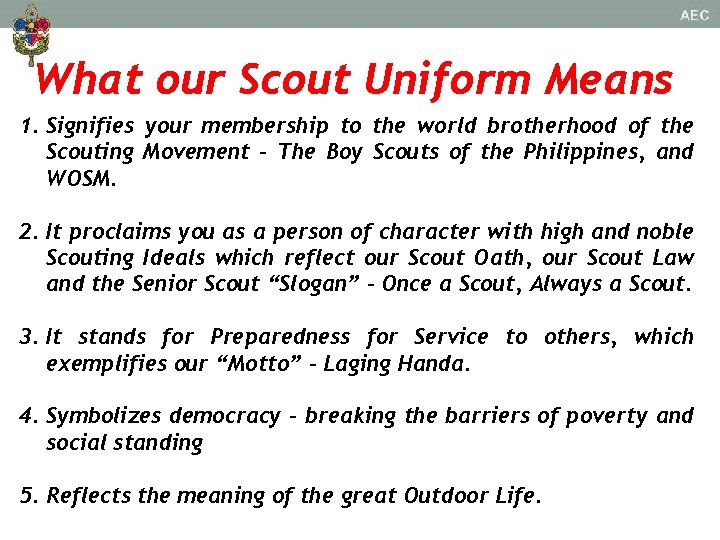 AEC

What our Scout Uniform Means

1. Signifies your membership to the world brotherhood of the Scouting Movement – The Boy Scouts of the Philippines, and WOSM.

2. It proclaims you as a person of character with high and noble Scouting Ideals which reflect our Scout Oath, our Scout Law and the Senior Scout “Slogan” – Once a Scout, Always a Scout.

3. It stands for Preparedness for Service to others, which exemplifies our “Motto” – Laging Handa.

4. Symbolizes democracy – breaking the barriers of poverty and social standing

5. Reflects the meaning of the great Outdoor Life.